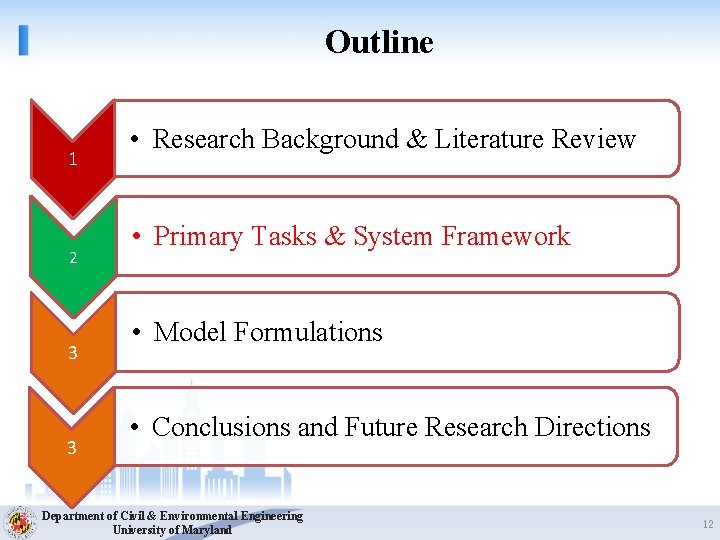 Outline

1

• Research Background & Literature Review

2

• Primary Tasks & System Framework

3

• Model Formulations

3

• Conclusions and Future Research Directions

Department of Civil & Environmental Engineering
University of Maryland

12